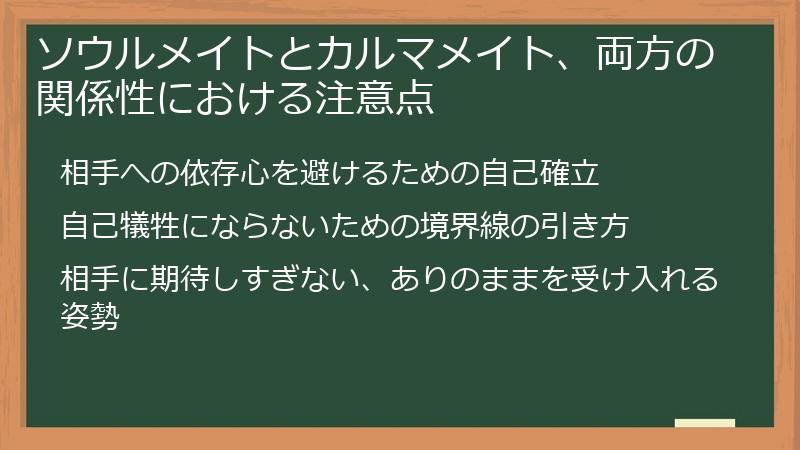 ソウルメイトとカルマメイト、両方の関係性における注意点

相手への依存心を避けるための自己確立

自己犠牲にならないための境界線の引き方

相手に期待しすぎない、ありのままを受け入れる姿勢